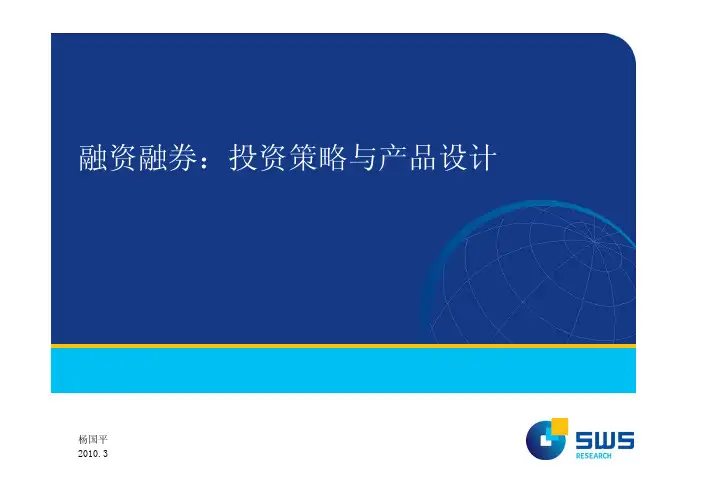 融资融券：投资策略与产品设计

杨国平
2010. 3

SWS
RESEARCH